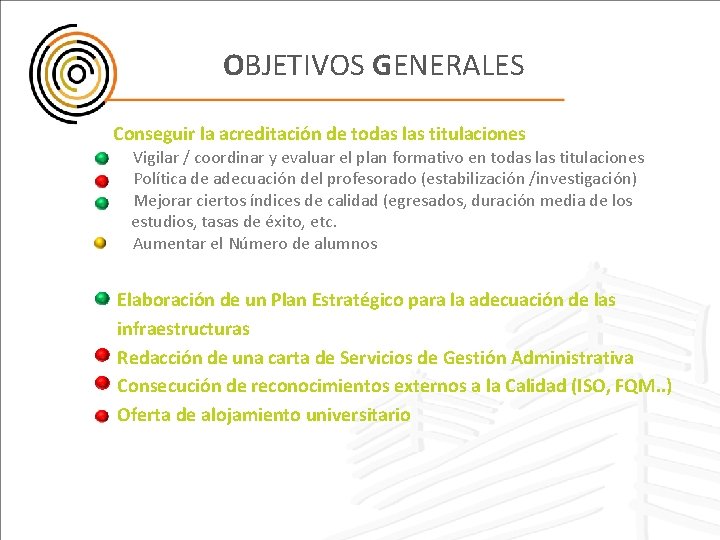 OBJETIVOS GENERALES

Conseguir la acreditación de todas las titulaciones

Vigilar / coordinar y evaluar el plan formativo en todas las titulaciones

Política de adecuación del profesorado (estabilización /investigación)

Mejorar ciertos índices de calidad (egresados, duración media de los estudios, tasas de éxito, etc.

Aumentar el Número de alumnos

Elaboración de un Plan Estratégico para la adecuación de las infraestructuras

Redacción de una carta de Servicios de Gestión Administrativa

Consecución de reconocimientos externos a la Calidad (ISO, FQM..)

Oferta de alojamiento universitario